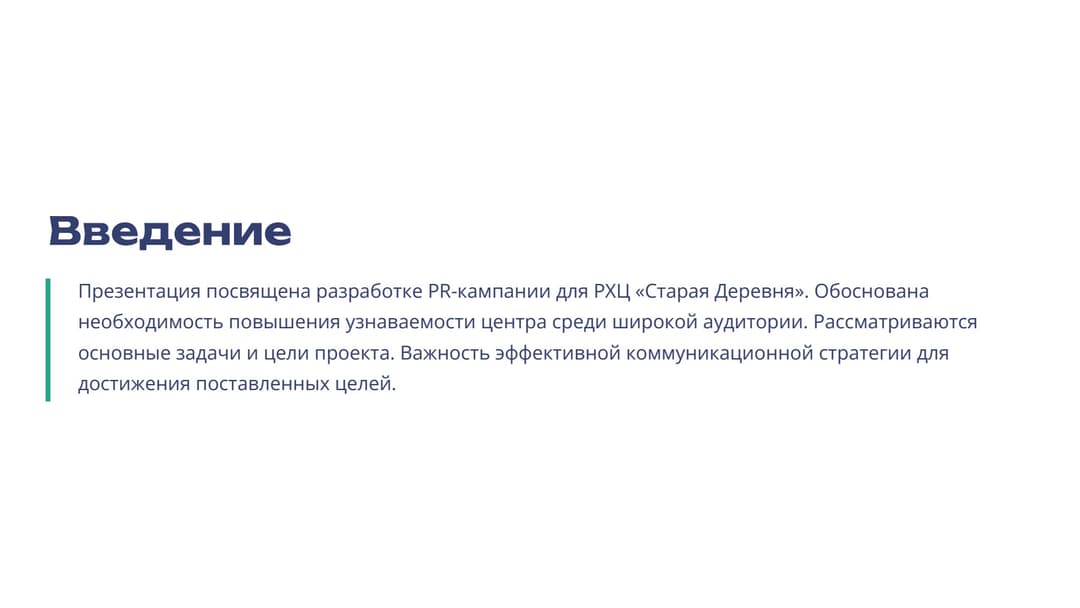 Введение

Презентация посвящена разработке PR-кампании для РХЦ «Старая Деревня». Обоснована необходимость повышения узнаваемости центра среди широкой аудитории. Рассматриваются основные задачи и цели проекта. Важность эффективной коммуникационной стратегии для достижения поставленных целей.